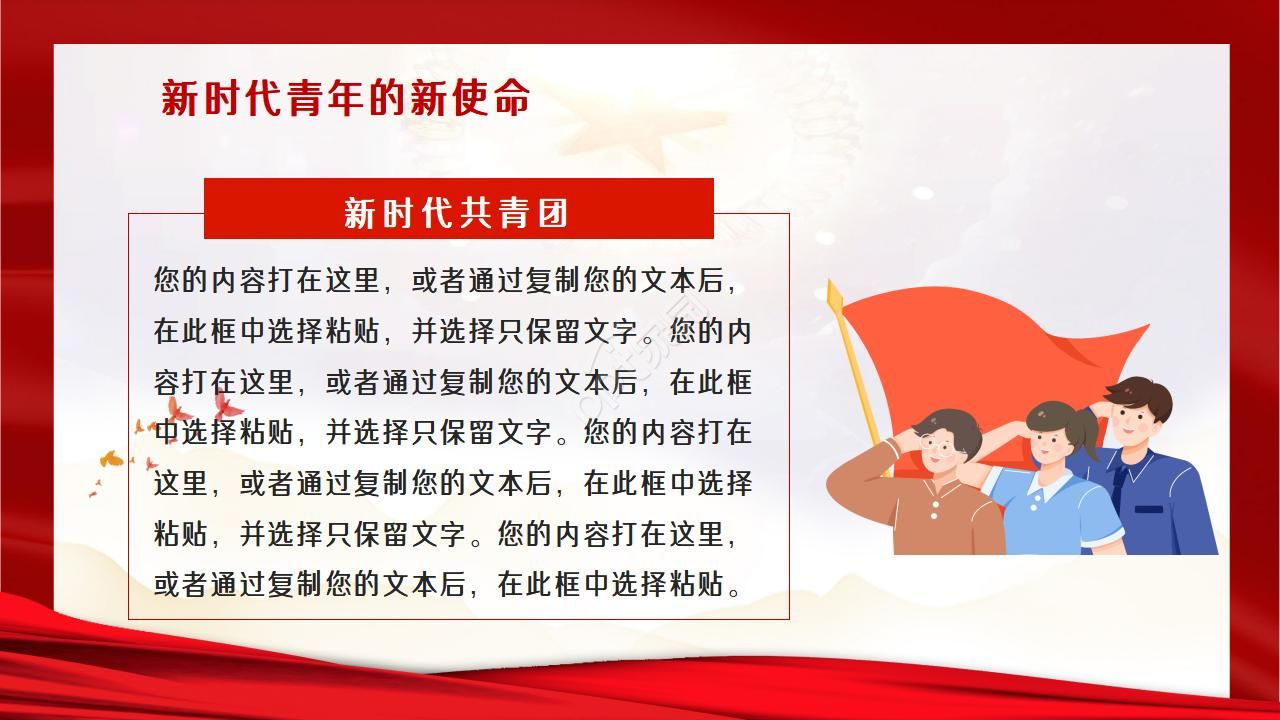 新时代青年的新使命

新时代共青团

您的内容打在这里，或者通过复制您的文本后，在此框中选择粘贴，并选择只保留文字。您的内容打在这里，或者通过复制您的文本后，在此框中选择粘贴，并选择只保留文字。您的内容打在这里，或者通过复制您的文本后，在此框中选择粘贴，并选择只保留文字。您的内容打在这里，或者通过复制您的文本后，在此框中选择粘贴。